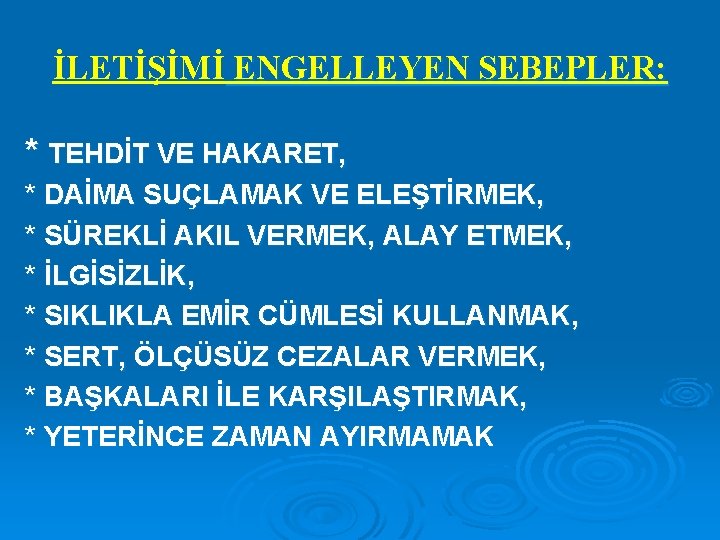 İLETİŞİMİ ENGELLEYEN SEBEPLER:

* TEHDİT VE HAKARET,
* DAİMA SUÇLAMAK VE ELEŞTİRMEK,
* SÜREKLİ AKIL VERMEK, ALAY ETMEK,
* İLGİSİZLİK,
* SIKLIKLA EMİR CÜMLESİ KULLANMAK,
* SERT, ÖLÇÜSÜZ CEZALAR VERMEK,
* BAŞKALARI İLE KARŞILAŞTIRMAK,
* YETERİNCE ZAMAN AYIRMAMAK